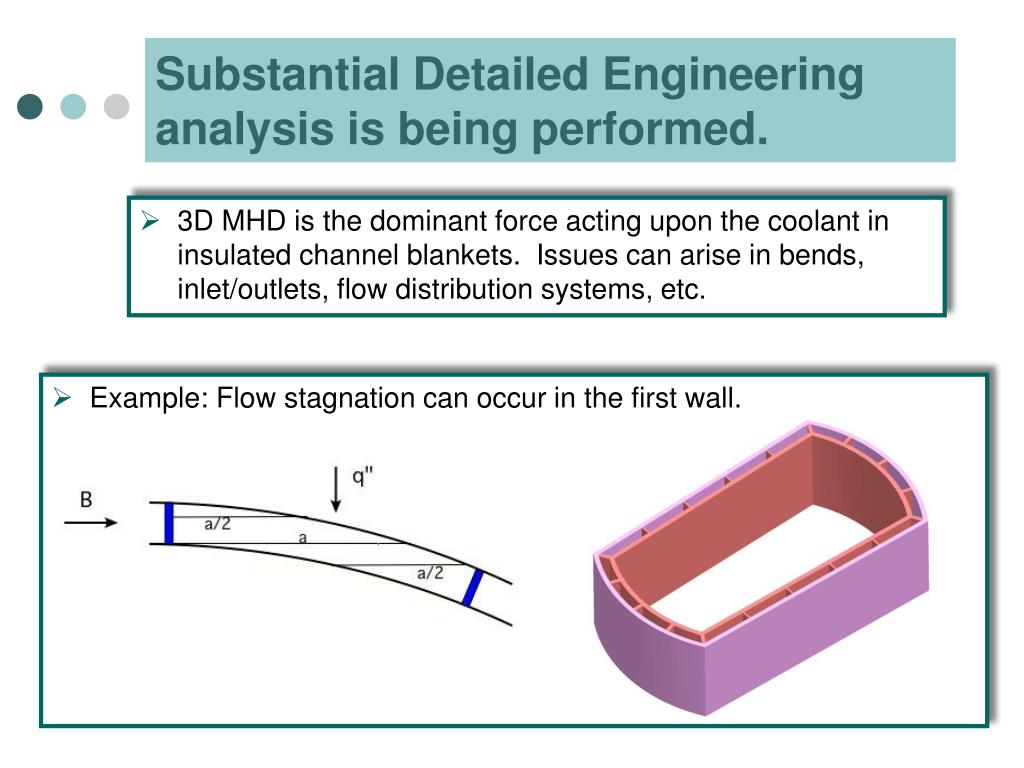 Substantial Detailed Engineering analysis is being performed.

➢ 3D MHD is the dominant force acting upon the coolant in insulated channel blankets. Issues can arise in bends, inlet/outlets, flow distribution systems, etc.

➢ Example: Flow stagnation can occur in the first wall.

B

q"

a/2

a

a/2